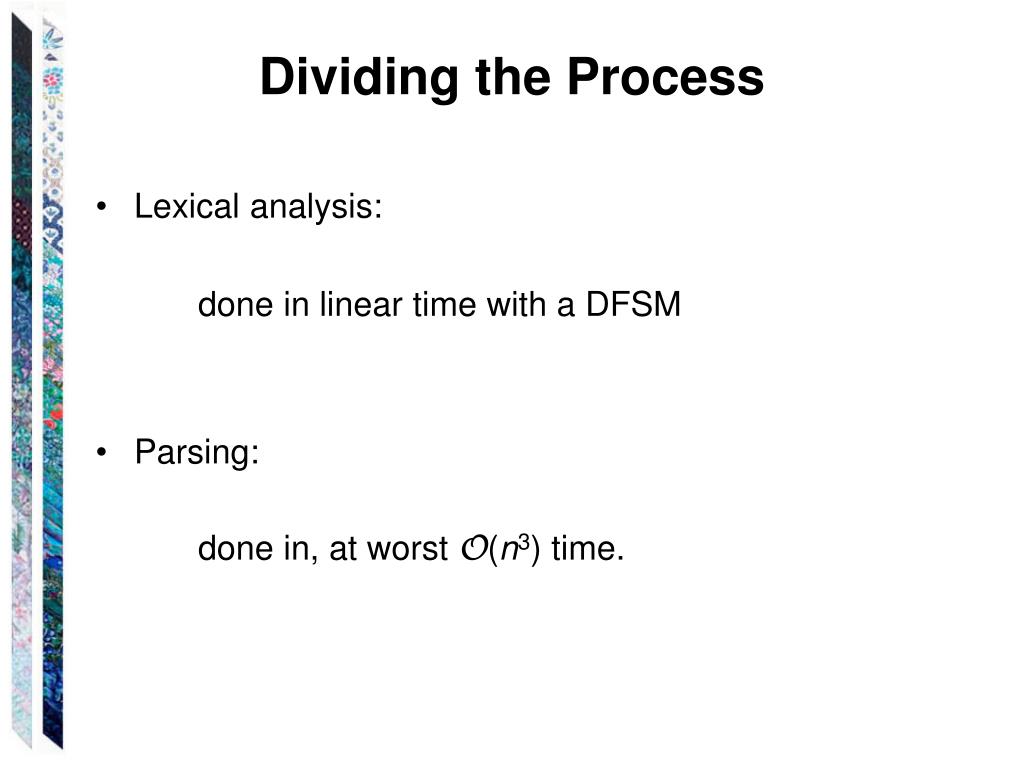 Dividing the Process

• Lexical analysis:

done in linear time with a DFSM

• Parsing:

done in, at worst $\mathcal{O}(n^3)$ time.